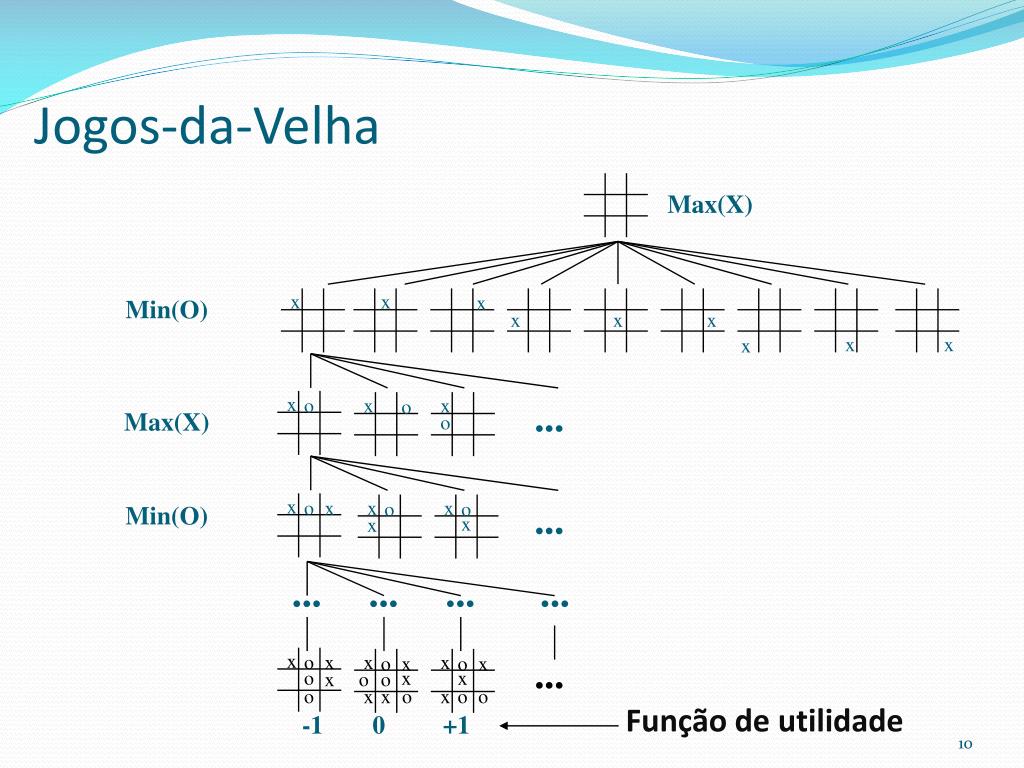 Jogos-da-Velha

Max(X)

Min(O)

x x x x x x x x x

Max(X)

x o x o x o

...

Min(O)

x o x x o x x o x

...

... ... ... ...

x o x o x o x o x o o x x x o x o x x x o o

...

-1 0 +1

Função de utilidade

10